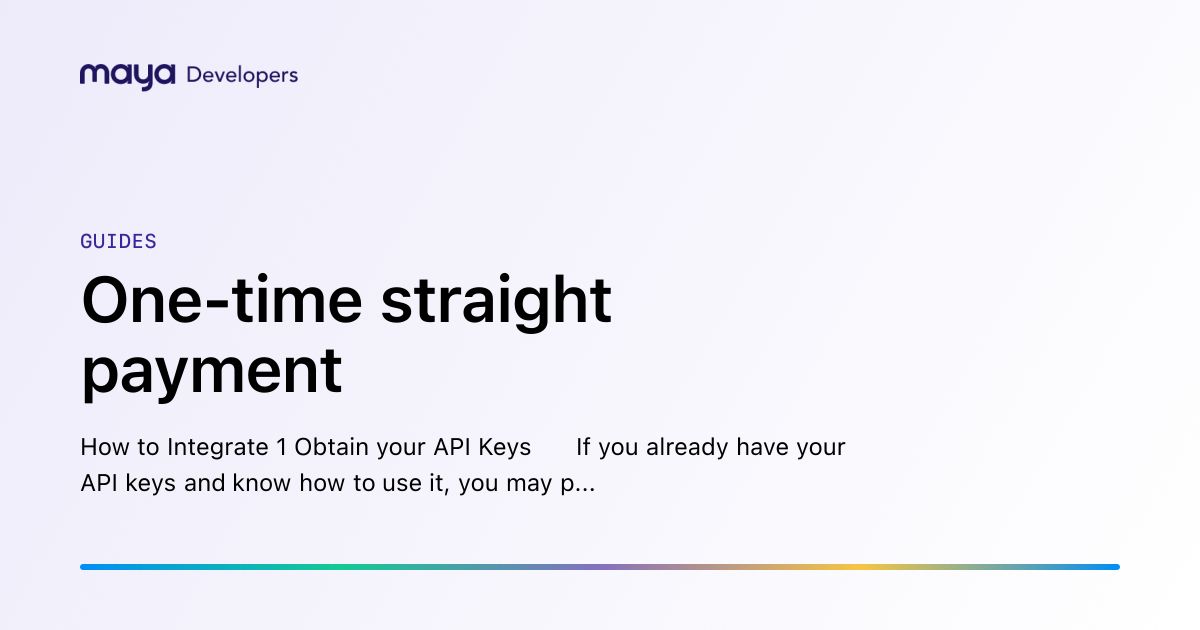 maya Developers

GUIDES

One-time straight payment

How to Integrate 1 Obtain your API Keys If you already have your API keys and know how to use it, you may p...